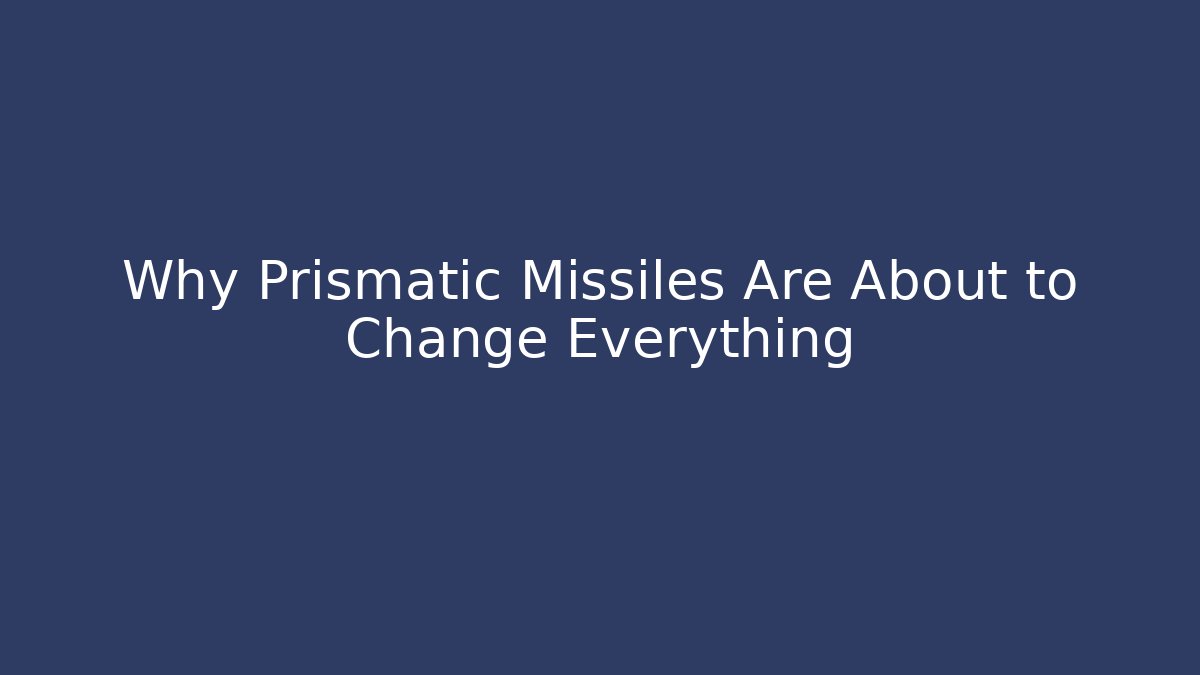 Why Prismatic Missiles Are About to Change Everything